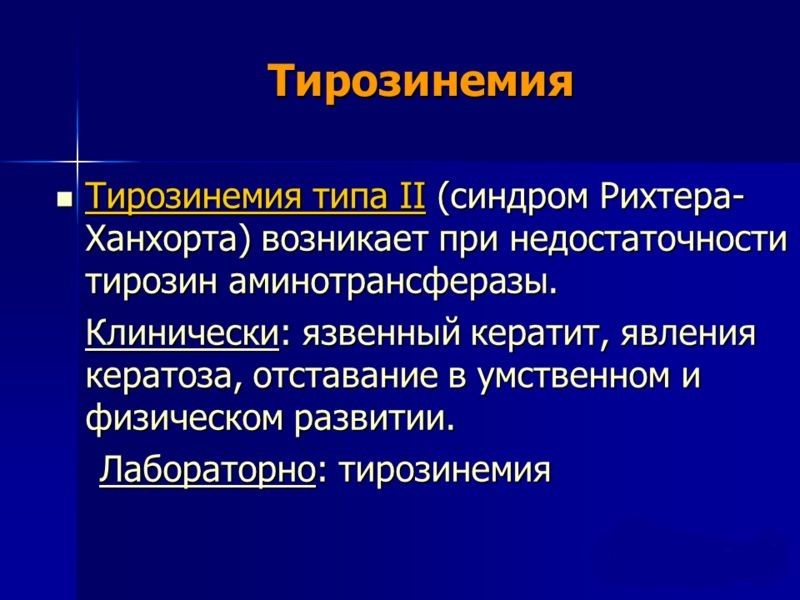 Тирозинемия

Тирозинемия типа II (синдром Рихтера-Ханхорта) возникает при недостаточности тирозин аминотрансферазы.

Клинически: язвенный кератит, явления кератоза, отставание в умственном и физическом развитии.

Лабораторно: тирозинемия